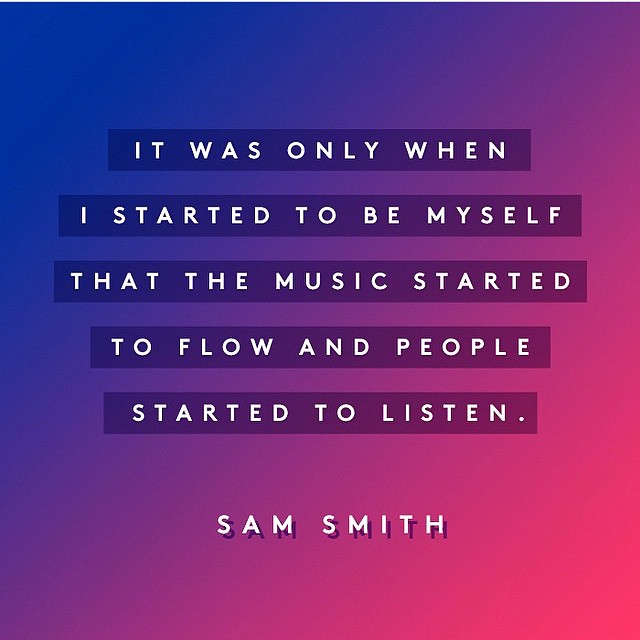 IT WAS ONLY WHEN I STARTED TO BE MYSELF THAT THE MUSIC STARTED TO FLOW AND PEOPLE STARTED TO LISTEN.

SAM SMITH